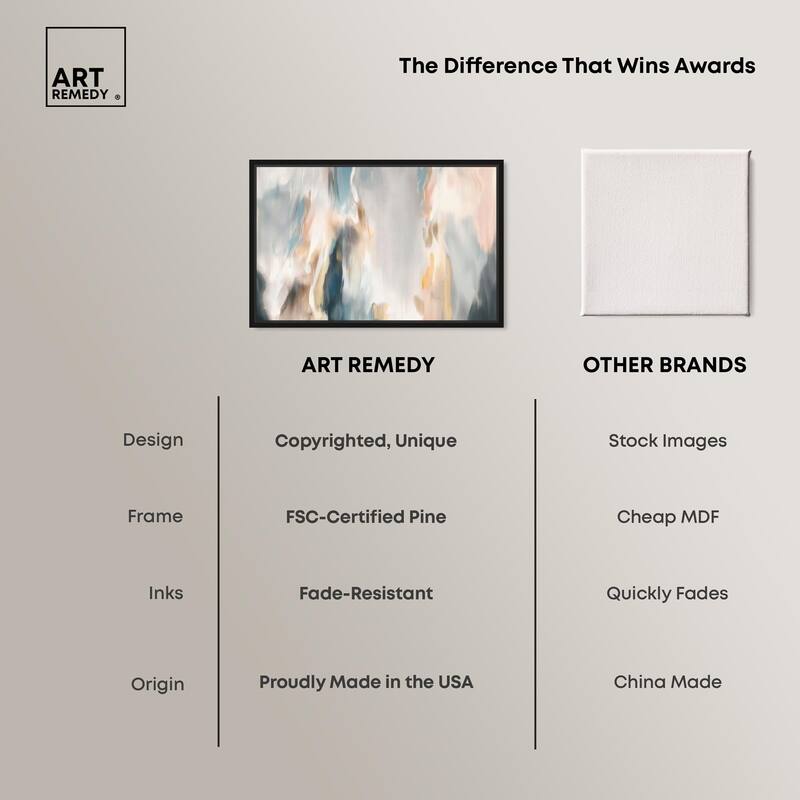 ART
REMEDY ®

The Difference That Wins Awards

| | ART REMEDY | OTHER BRANDS |
|---|---|---|
| Design | Copyrighted, Unique | Stock Images |
| Frame | FSC-Certified Pine | Cheap MDF |
| Inks | Fade-Resistant | Quickly Fades |
| Origin | Proudly Made in the USA | China Made |